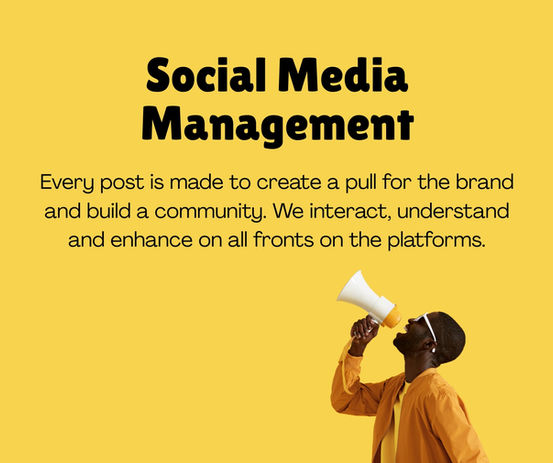 Social Media Management

Every post is made to create a pull for the brand and build a community. We interact, understand and enhance on all fronts on the platforms.